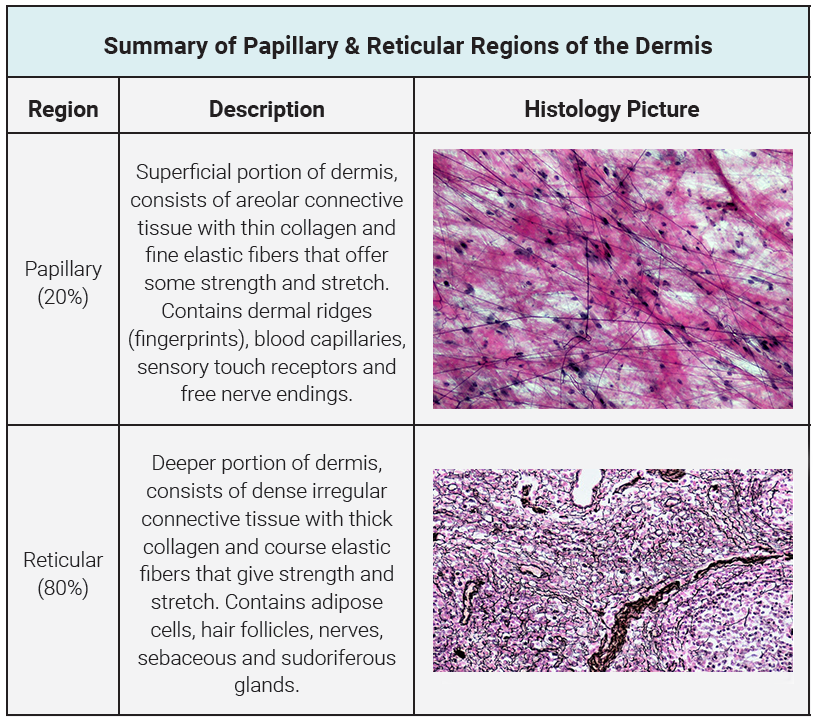 Summary of Papillary & Reticular Regions of the Dermis

| Region | Description | Histology Picture |
|---|---|---|
| Papillary (20%) | Superficial portion of dermis, consists of areolar connective tissue with thin collagen and fine elastic fibers that offer some strength and stretch. Contains dermal ridges (fingerprints), blood capillaries, sensory touch receptors and free nerve endings. | |
| Reticular (80%) | Deeper portion of dermis, consists of dense irregular connective tissue with thick collagen and course elastic fibers that give strength and stretch. Contains adipose cells, hair follicles, nerves, sebaceous and sudoriferous glands. | |